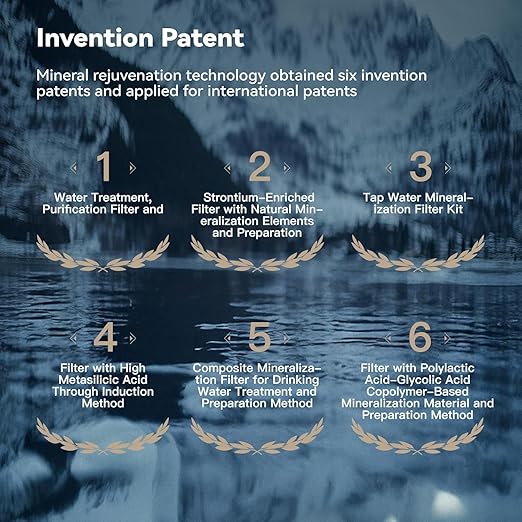 Invention Patent

Mineral rejuvenation technology obtained six invention patents and applied for international patents

1

Water Treatment, Purification Filter and

2

Strontium-Enriched Filter with Natural Mineralization Elements and Preparation

3

Tap Water Mineralization Filter Kit

4

Filter with High Metasilicic Acid Through Induction Method

5

Composite Mineralization Filter for Drinking Water Treatment and Preparation Method

6

Filter with Polylactic Acid-Glycolic Acid Copolymer-Based Mineralization Material and Preparation Method